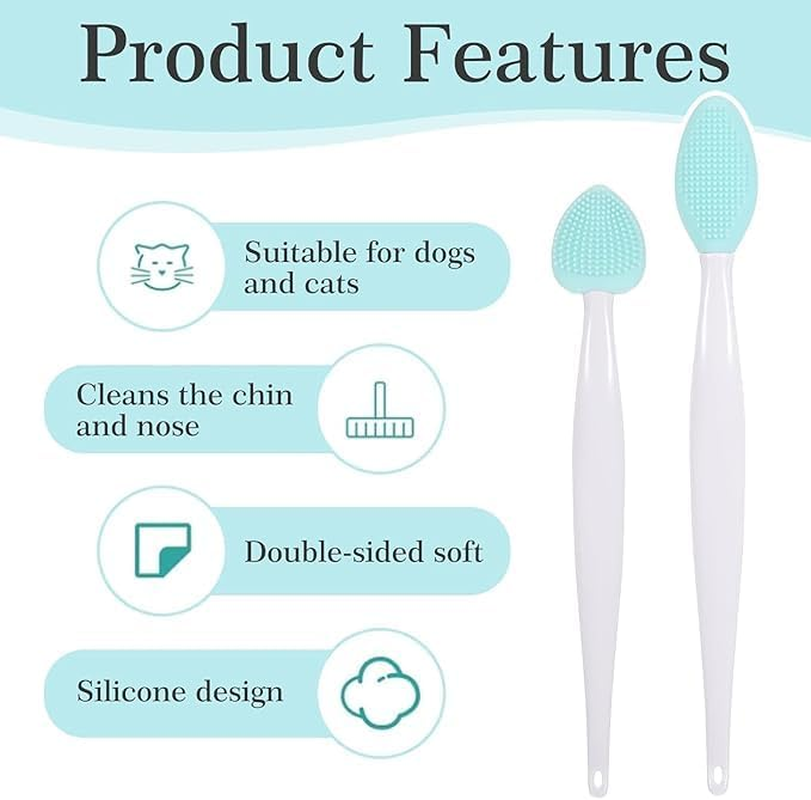 Product Features

Suitable for dogs and cats

Cleans the chin and nose

Double-sided soft

Silicone design